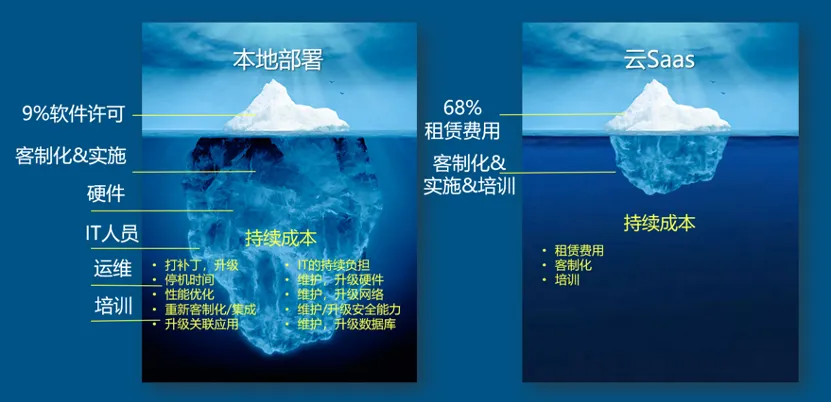 本地部署

9%软件许可

客制化&实施

硬件

IT人员

运维

培训

持续成本

• 打补丁，升级
• 停机时间
• 性能优化
• 重新客制化/集成
• 升级关联应用

• IT的持续负担
• 维护，升级硬件
• 维护，升级网络
• 维护/升级安全能力
• 维护，升级数据库

云Saas

68%
租赁费用

客制化&
实施&培训

持续成本

• 租赁费用
• 客制化
• 培训